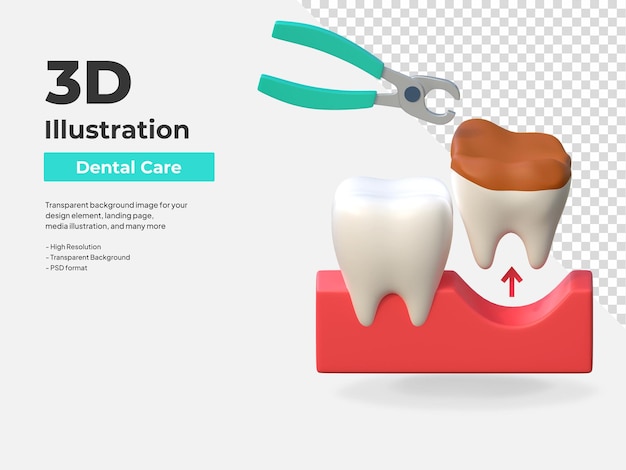 3D
Illustration

Dental Care

Transparent background image for your design element, landing page, media illustration, and many more

- High Resolution
- Transparent Background
- PSD format